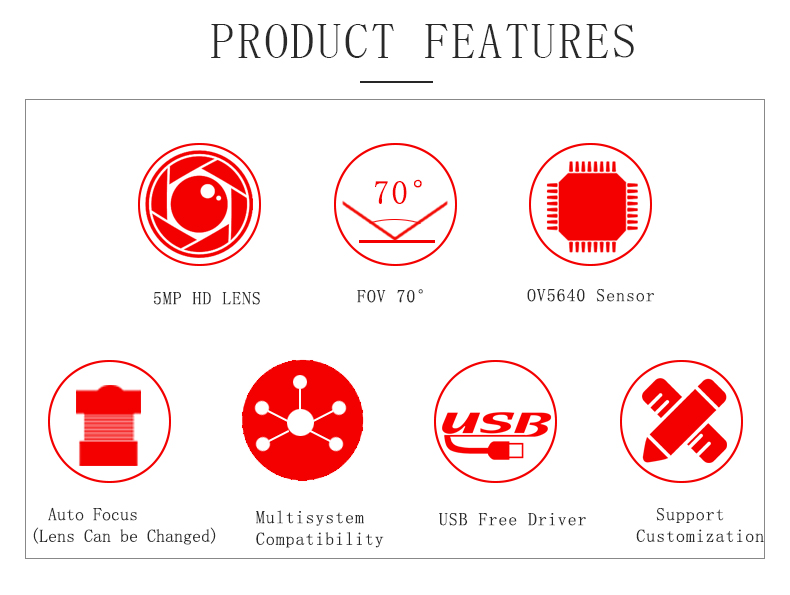 PRODUCT FEATURES

70°

5MP HD LENS

FOV 70°

OV5640 Sensor

USB

Auto Focus
(Lens Can be Changed)

Multisystem
Compatibility

USB Free Driver

Support
Customization